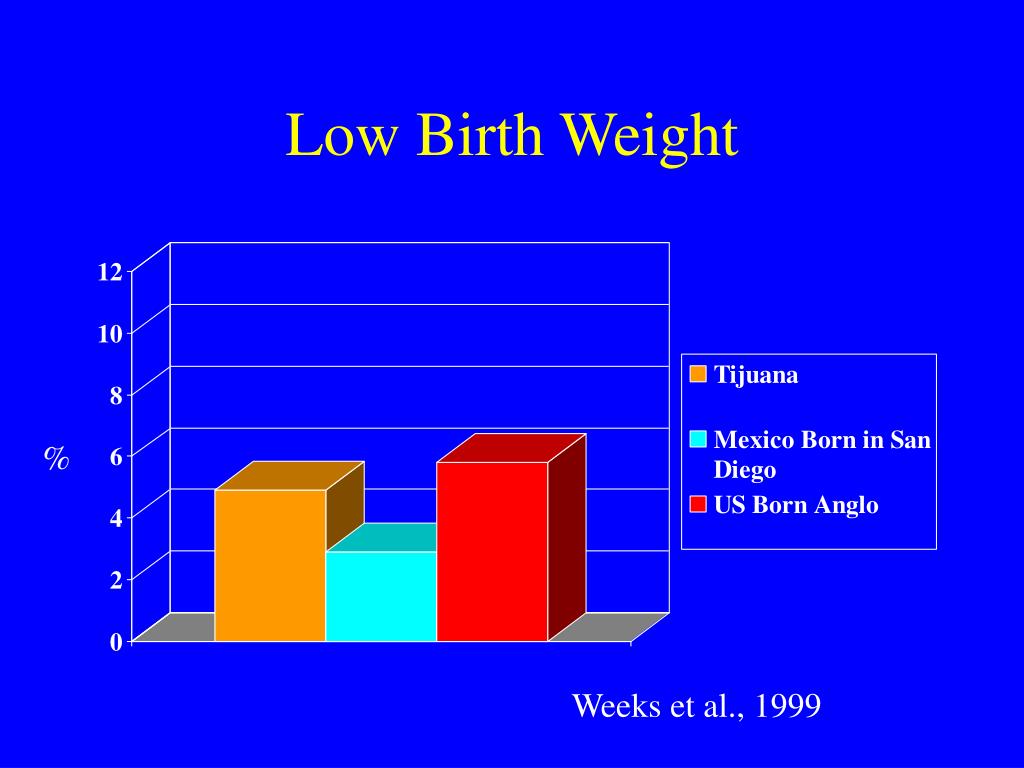 Low Birth Weight

12
10
8
6
4
2
0

%

Tijuana
Mexico Born in San Diego
US Born Anglo

Weeks et al., 1999